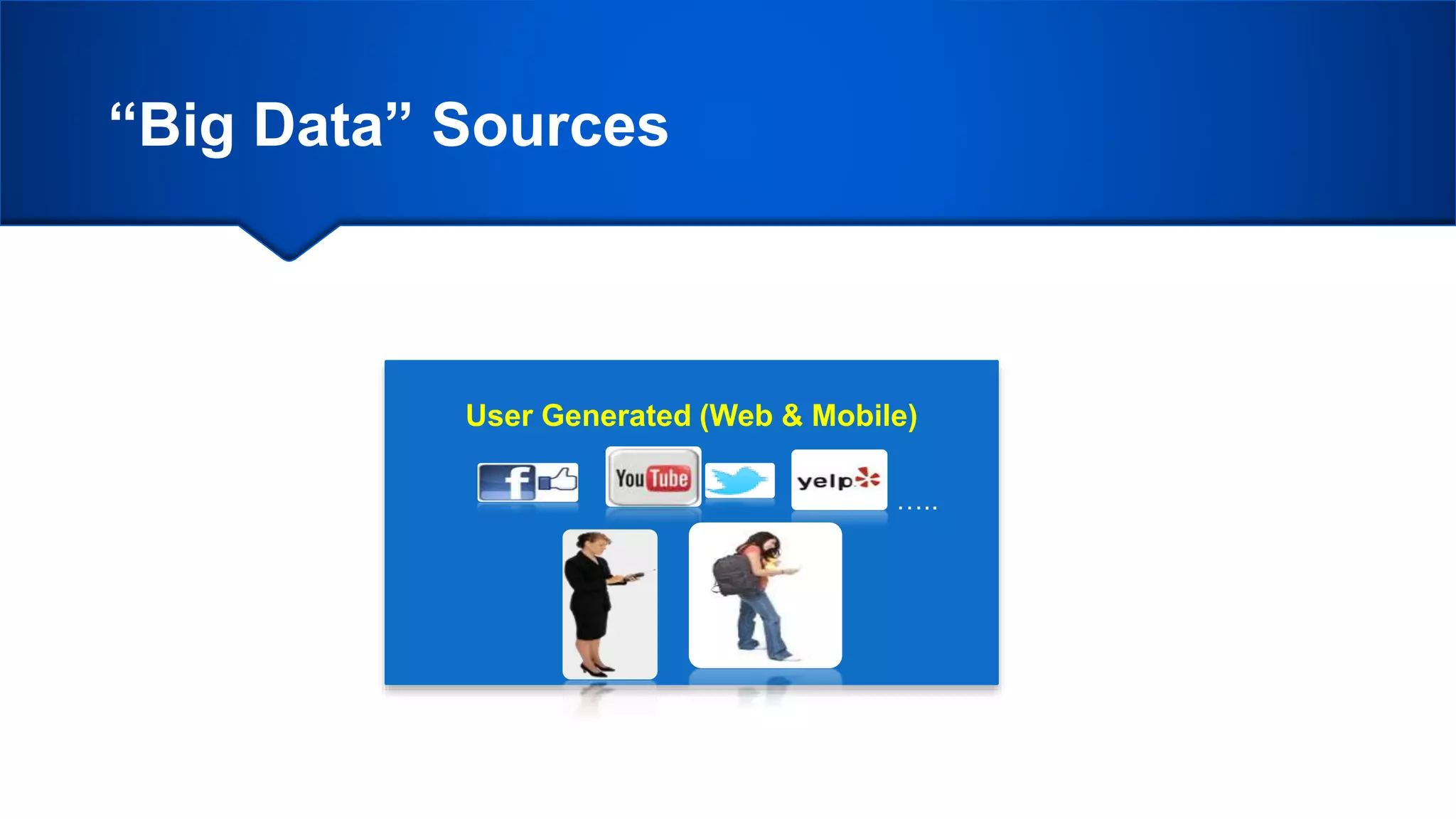 “Big Data” Sources

User Generated (Web & Mobile)

f

YouTube

yelp

.....